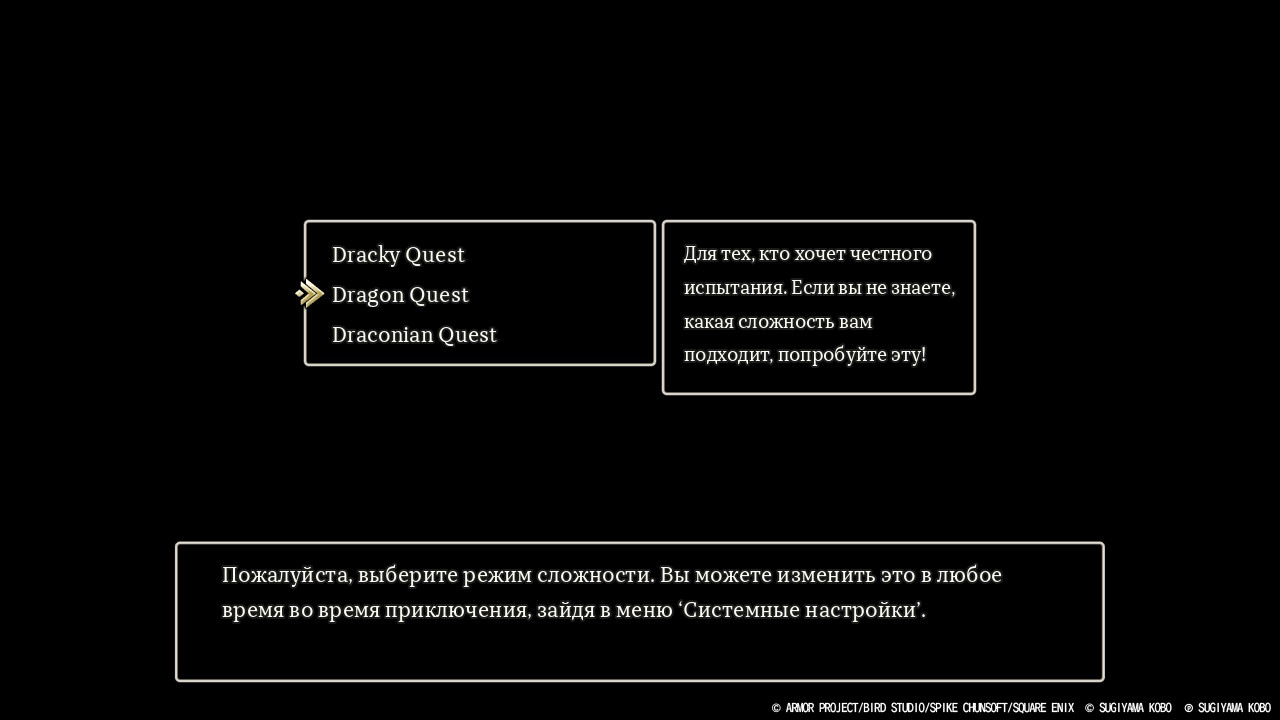 Dracky Quest
Dragon Quest
Draconian Quest

Для тех, кто хочет честного испытания. Если вы не знаете, какая сложность вам подходит, попробуйте эту!

Пожалуйста, выберите режим сложности. Вы можете изменить это в любое время во время приключения, зайдя в меню ‘Системные настройки’.

© ARMOR PROJECT/BIRD STUDIO/SPIKE CHUNSOFT/SQUARE ENIX © SUGIYAMA KOBO ℗ SUGIYAMA KOBO